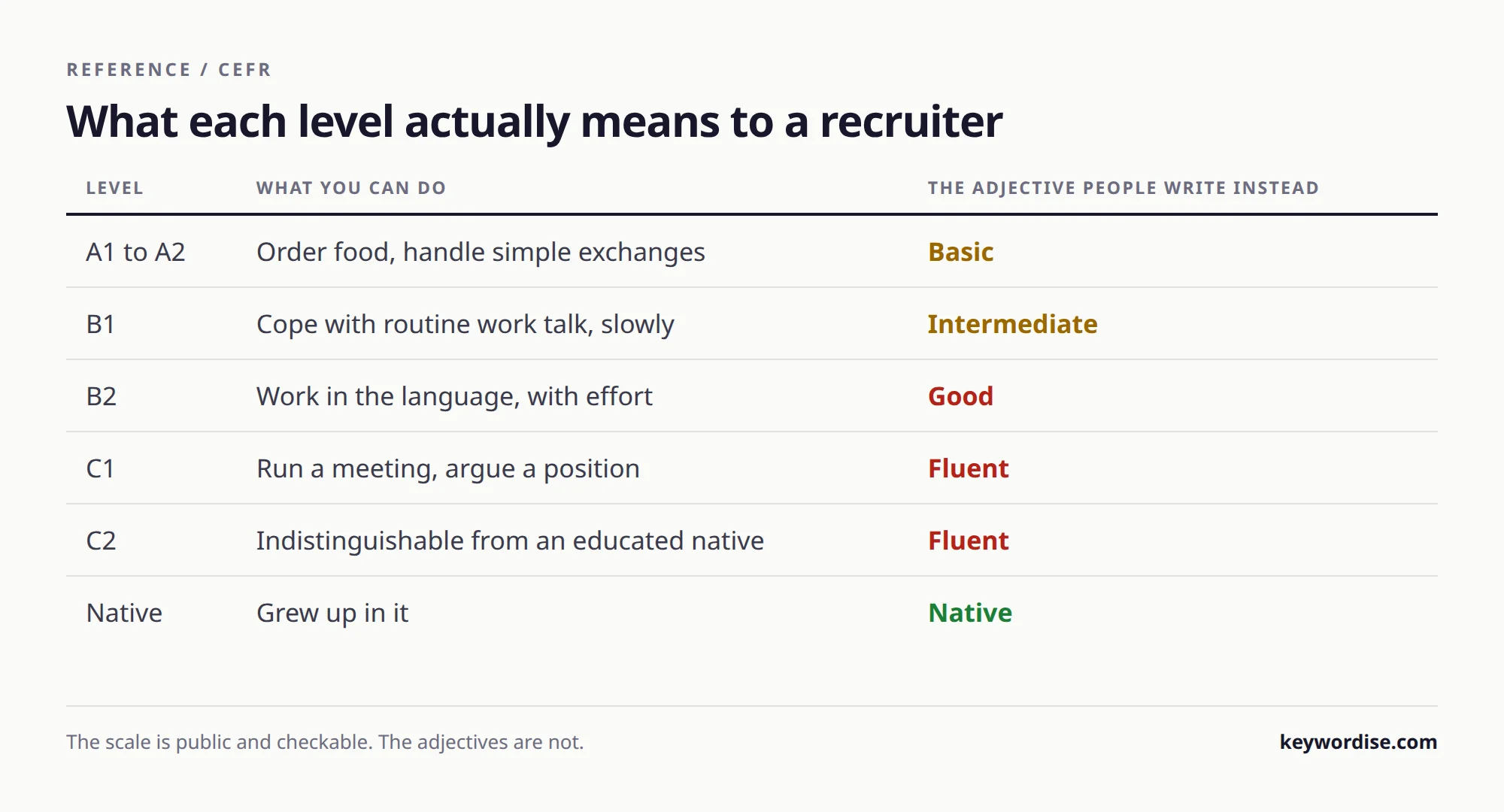 REFERENCE / CEFR

What each level actually means to a recruiter

| LEVEL | WHAT YOU CAN DO | THE ADJECTIVE PEOPLE WRITE INSTEAD |
|---|---|---|
| A1 to A2 | Order food, handle simple exchanges | Basic |
| B1 | Cope with routine work talk, slowly | Intermediate |
| B2 | Work in the language, with effort | Good |
| C1 | Run a meeting, argue a position | Fluent |
| C2 | Indistinguishable from an educated native | Fluent |
| Native | Grew up in it | Native |

The scale is public and checkable. The adjectives are not.

keywordise.com